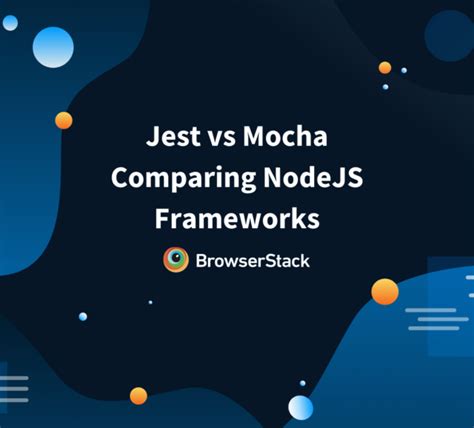 Jest vs Mocha
Comparing NodeJS
Frameworks

BrowserStack